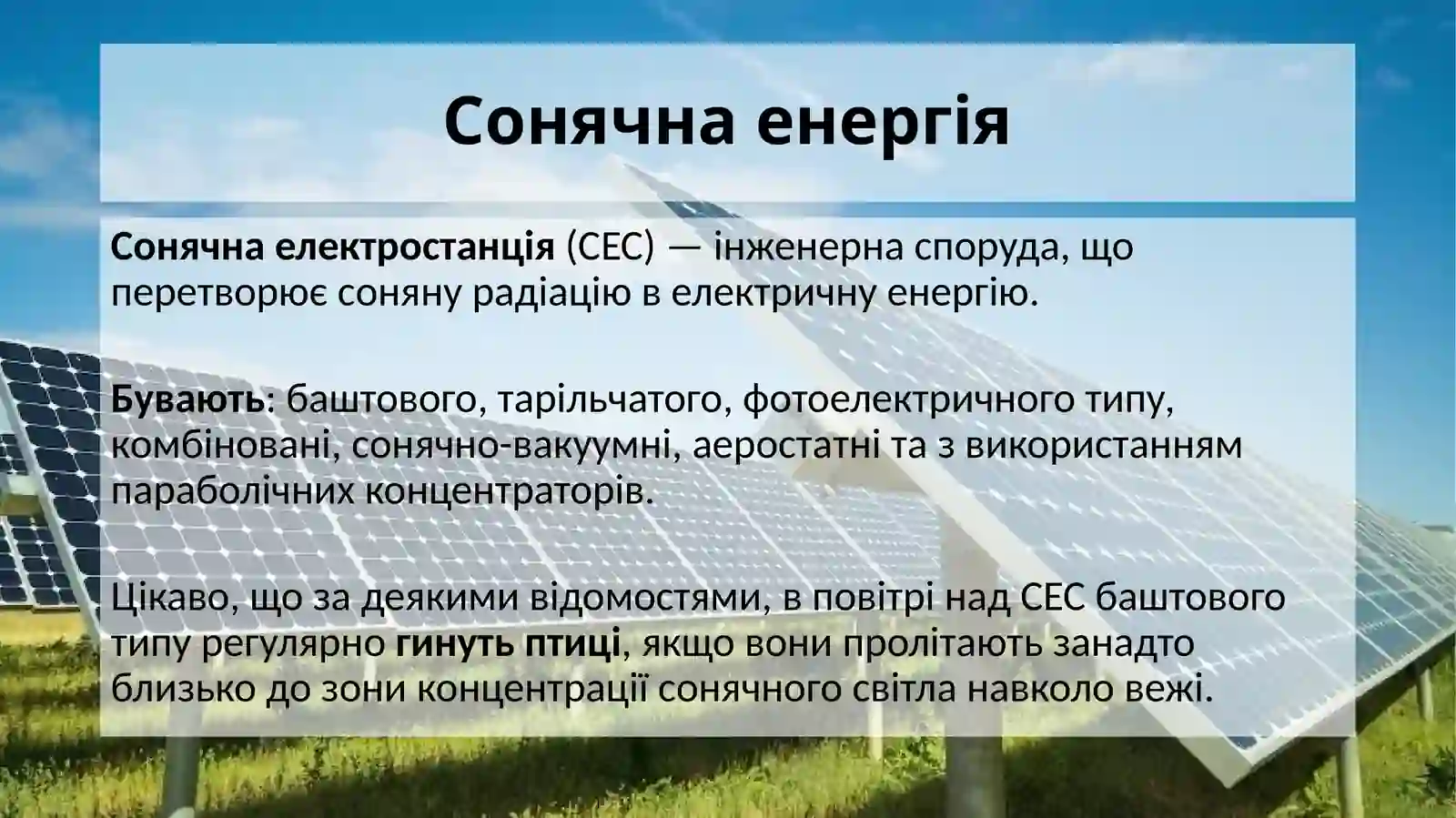 Сонячна енергія

Сонячна електростанція (СЕС) — інженерна споруда, що перетворює соняну радіацію в електричну енергію.

Бувають: баштового, тарільчатого, фотоелектричного типу, комбіновані, сонячно-вакуумні, аеростатні та з використанням параболічних концентраторів.

Цікаво, що за деякими відомостями, в повітрі над СЕС баштового типу регулярно гинуть птиці, якщо вони пролітають занадто близько до зони концентрації сонячного світла навколо вежі.